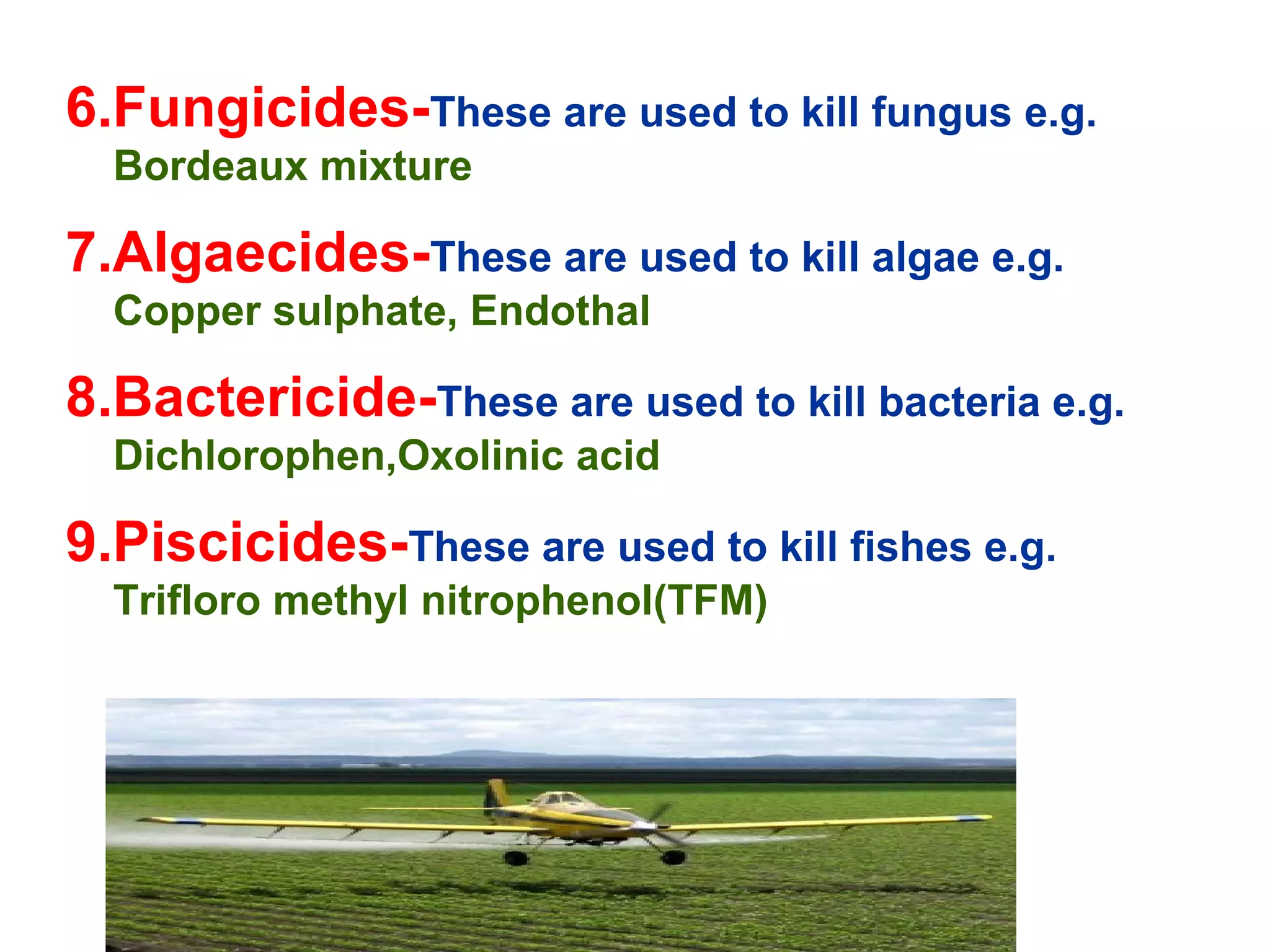 6.Fungicides-These are used to kill fungus e.g. Bordeaux mixture

7.Algaecides-These are used to kill algae e.g. Copper sulphate, Endothal

8.Bactericide-These are used to kill bacteria e.g. Dichlorophen,Oxolinic acid

9.Piscicides-These are used to kill fishes e.g. Trifloro methyl nitrophenol(TFM)